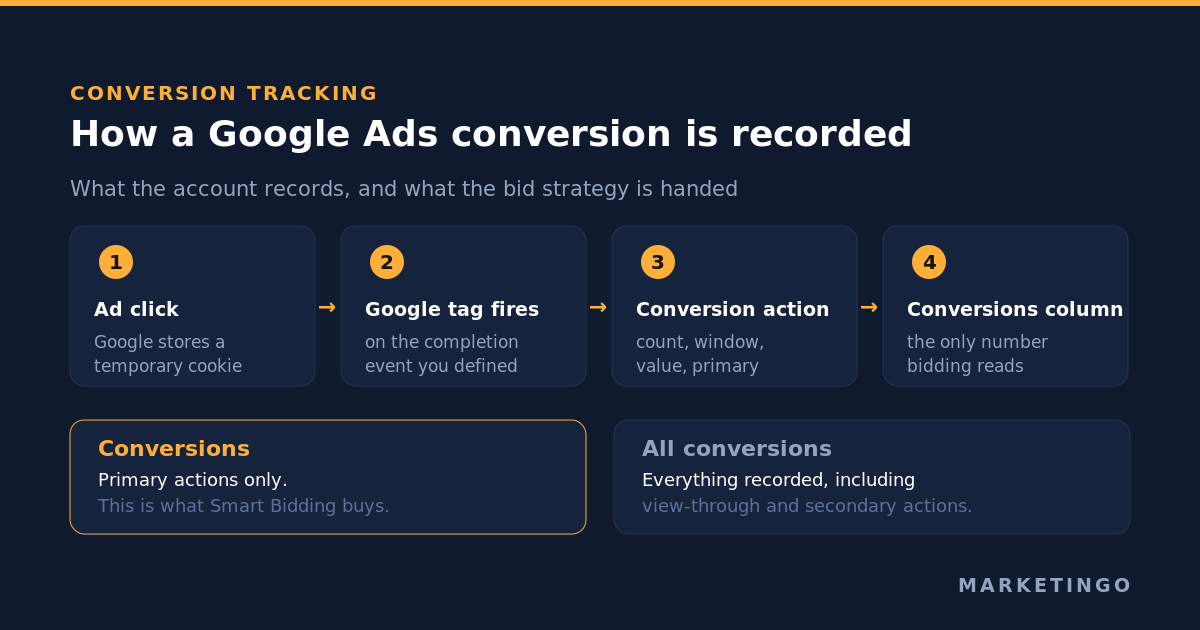 CONVERSION TRACKING

How a Google Ads conversion is recorded

What the account records, and what the bid strategy is handed

1
Ad click
Google stores a temporary cookie

→

2
Google tag fires
on the completion event you defined

→

3
Conversion action
count, window, value, primary

→

4
Conversions column
the only number bidding reads

Conversions
Primary actions only.
This is what Smart Bidding buys.

All conversions
Everything recorded, including
view-through and secondary actions.

MARKETINGO